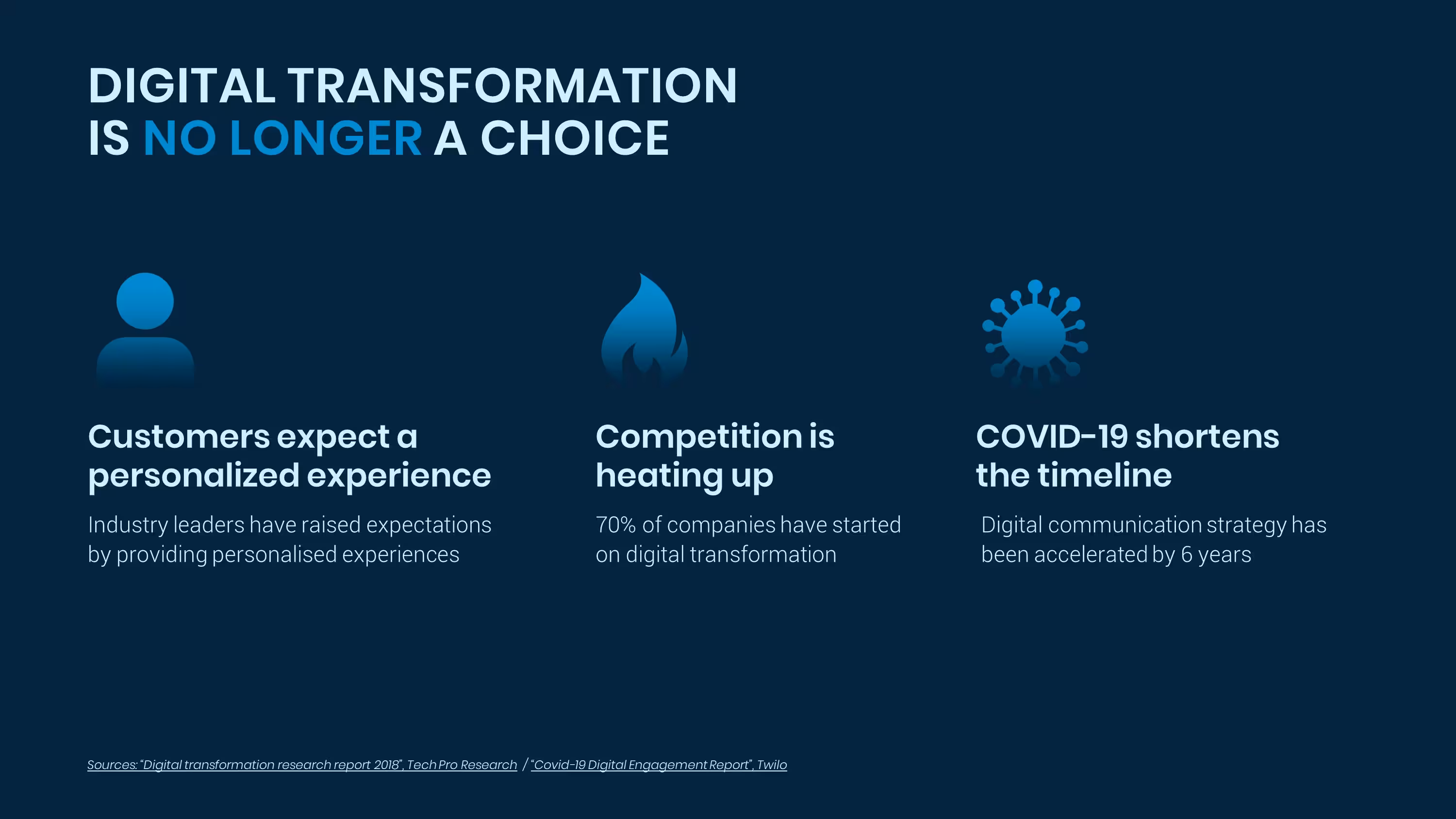 DIGITAL TRANSFORMATION IS NO LONGER A CHOICE

Customers expect a personalized experience

Industry leaders have raised expectations by providing personalised experiences

Competition is heating up

70% of companies have started on digital transformation

COVID-19 shortens the timeline

Digital communication strategy has been accelerated by 6 years

Sources: "Digital transformation research report 2018", Tech Pro Research / "Covid-19 Digital Engagement Report", Twilo